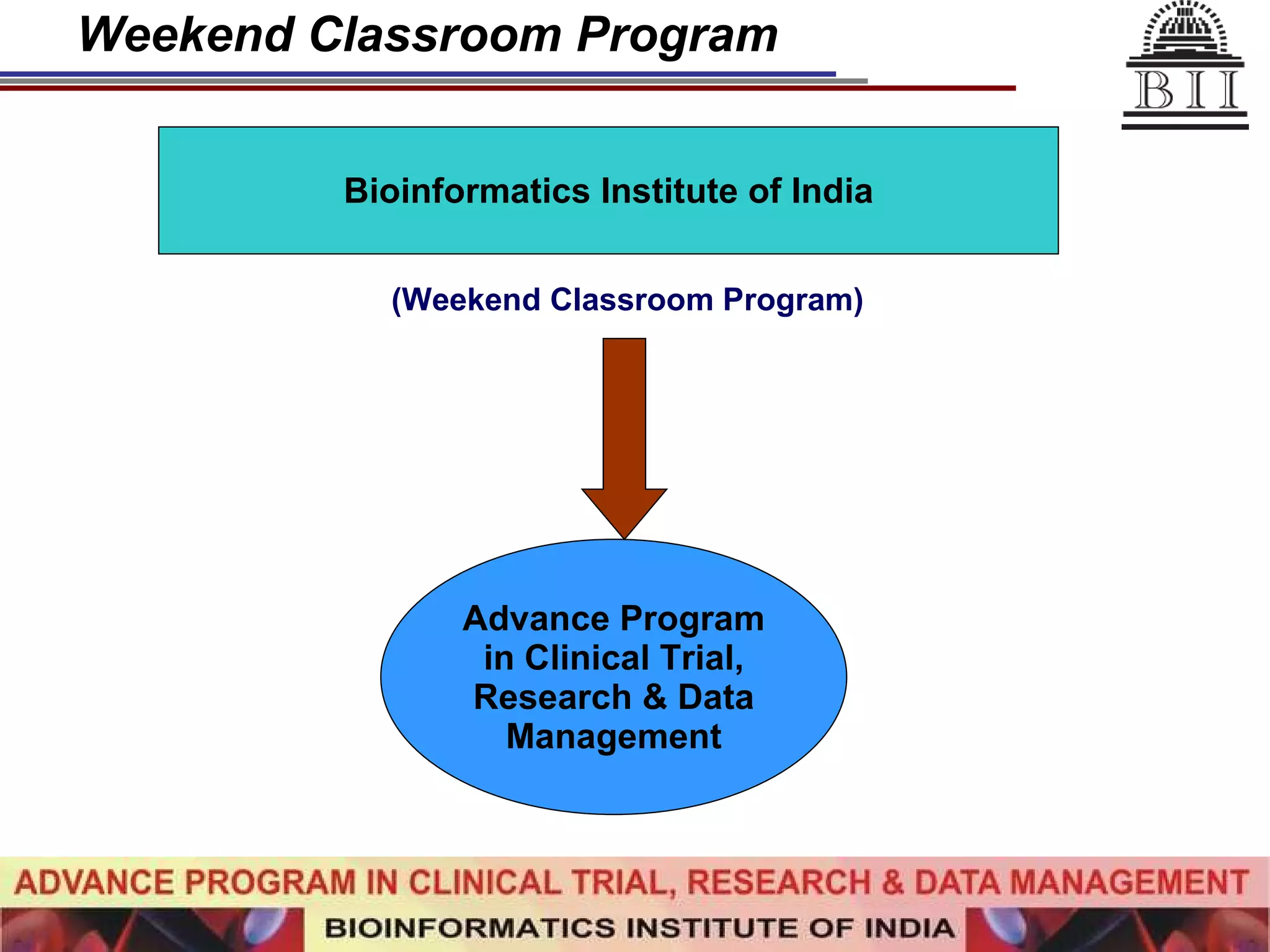 Weekend Classroom Program

BII

Bioinformatics Institute of India

(Weekend Classroom Program)

Advance Program in Clinical Trial, Research & Data Management

ADVANCE PROGRAM IN CLINICAL TRIAL, RESEARCH & DATA MANAGEMENT

BIOINFORMATICS INSTITUTE OF INDIA